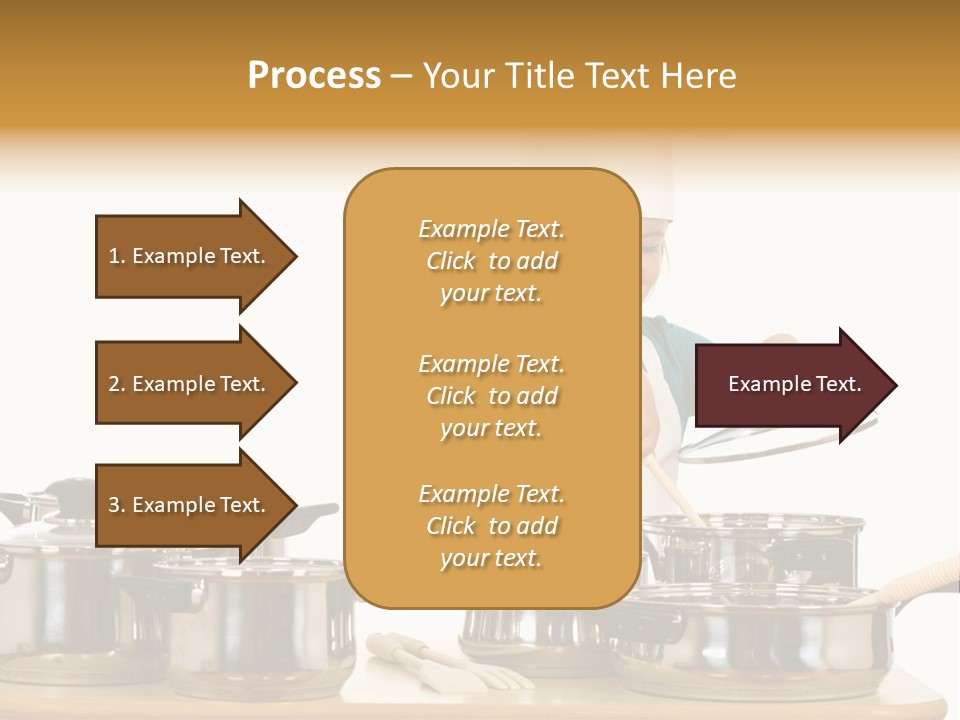 Process – Your Title Text Here

1. Example Text.

2. Example Text.

3. Example Text.

Example Text. Click to add your text.

Example Text. Click to add your text.

Example Text. Click to add your text.

Example Text.